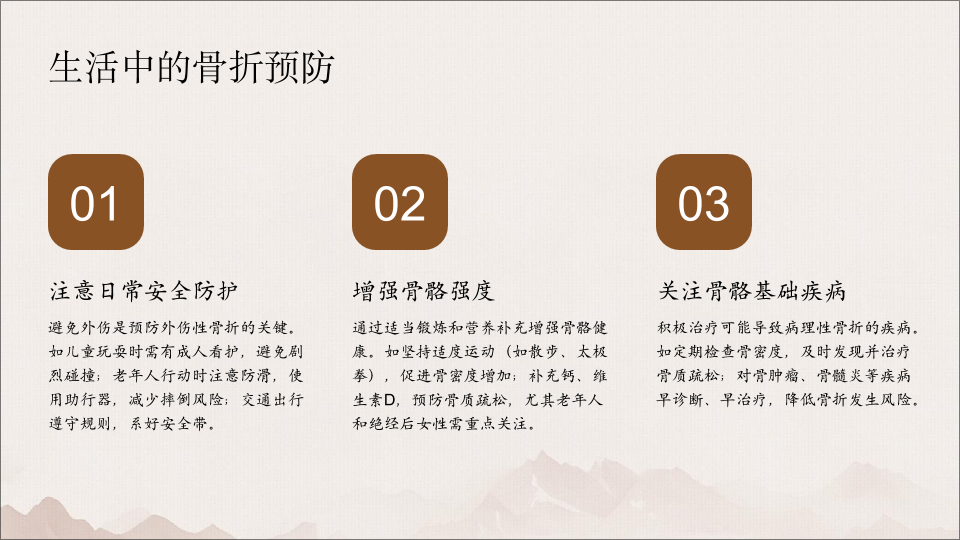 生活中的骨折预防

01

注意日常安全防护

避免外伤是预防外伤性骨折的关键。如儿童玩耍时需有成人看护，避免剧烈碰撞；老年人行动时注意防滑，使用助行器，减少摔倒风险；交通出行遵守规则，系好安全带。

02

增强骨骼强度

通过适当锻炼和营养补充增强骨骼健康。如坚持适度运动（如散步、太极拳），促进骨密度增加；补充钙、维生素D，预防骨质疏松，尤其老年人和绝经后女性需重点关注。

03

关注骨骼基础疾病

积极治疗可能导致病理性骨折的疾病。如定期检查骨密度，及时发现并治疗骨质疏松；对骨肿瘤、骨髓炎等疾病早诊断、早治疗，降低骨折发生风险。